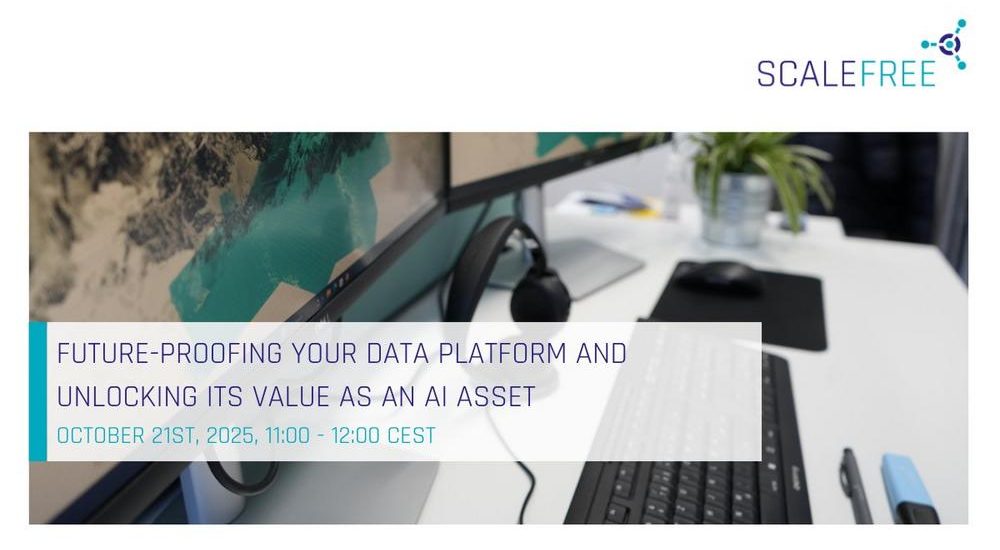 SCALEFREE

FUTURE-PROOFING YOUR DATA PLATFORM AND UNLOCKING ITS VALUE AS AN AI ASSET

OCTOBER 21ST, 2025, 11:00 - 12:00 CEST